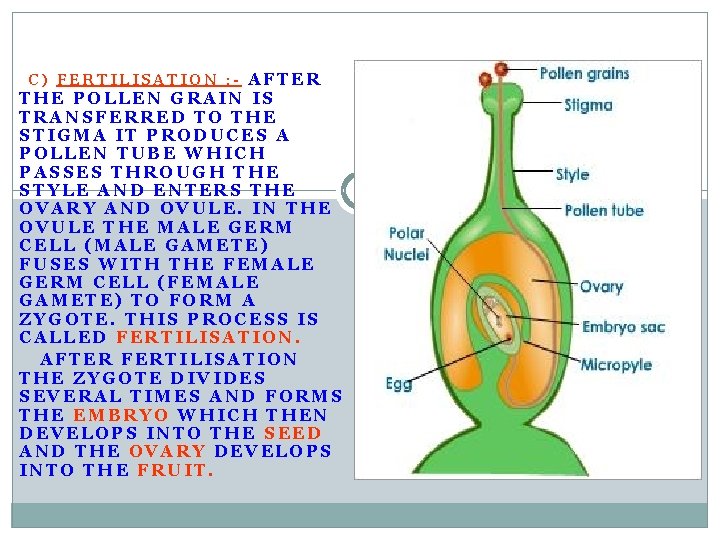 C) FERTILISATION :- AFTER THE POLLEN GRAIN IS TRANSFERRED TO THE STIGMA IT PRODUCES A POLLEN TUBE WHICH PASSES THROUGH THE STYLE AND ENTERS THE OVARY AND OVULE. IN THE OVULE THE MALE GERM CELL (MALE GAMETE) FUSES WITH THE FEMALE GERM CELL (FEMALE GAMETE) TO FORM A ZYGOTE. THIS PROCESS IS CALLED FERTILISATION.

AFTER FERTILISATION THE ZYGOTE DIVIDES SEVERAL TIMES AND FORMS THE EMBRYO WHICH THEN DEVELOPS INTO THE SEED AND THE OVARY DEVELOPS INTO THE FRUIT.

Pollen grains
Stigma
Style
Pollen tube
Polar Nuclei
Ovary
Embryo sac
Micropyle
Egg